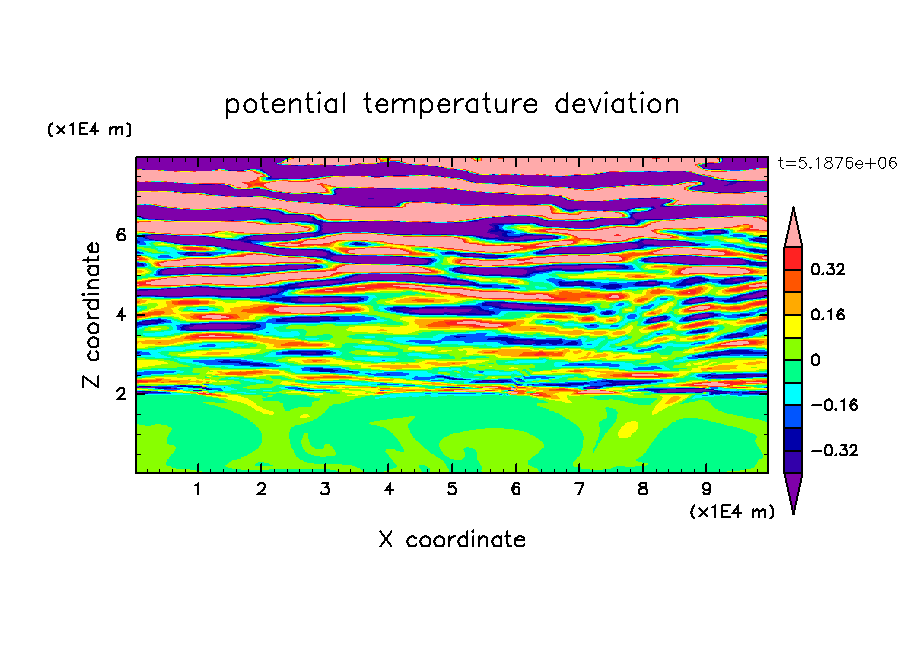 potential temperature deviation

(x1E4 m)

t=5.1876e+06

Z coordinate

6
4
2

0.32
0.16
0
−0.16
−0.32

1 2 3 4 5 6 7 8 9

(x1E4 m)

X coordinate